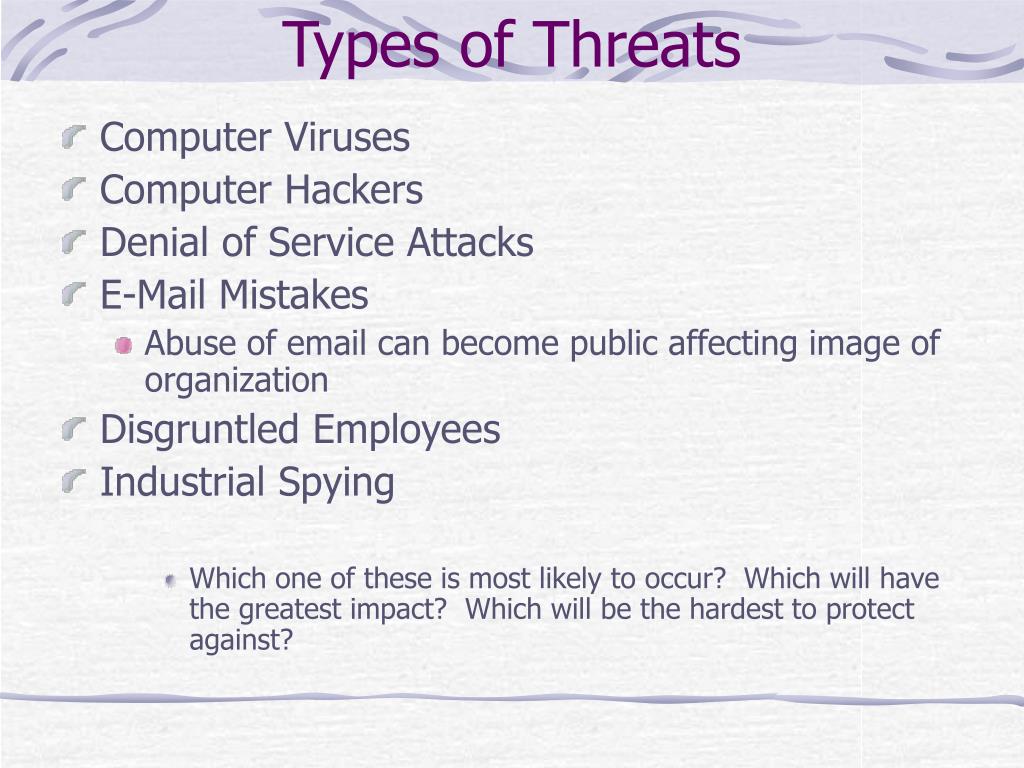 Types of Threats

Computer Viruses
Computer Hackers
Denial of Service Attacks
E-Mail Mistakes
Abuse of email can become public affecting image of organization
Disgruntled Employees
Industrial Spying

Which one of these is most likely to occur?  Which will have the greatest impact?  Which will be the hardest to protect against?